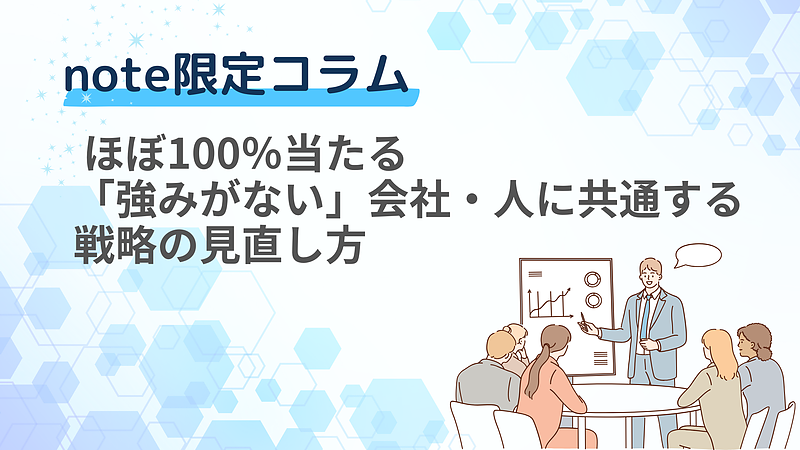 note限定コラム

ほぼ100%当たる
「強みがない」会社・人に共通する
戦略の見直し方